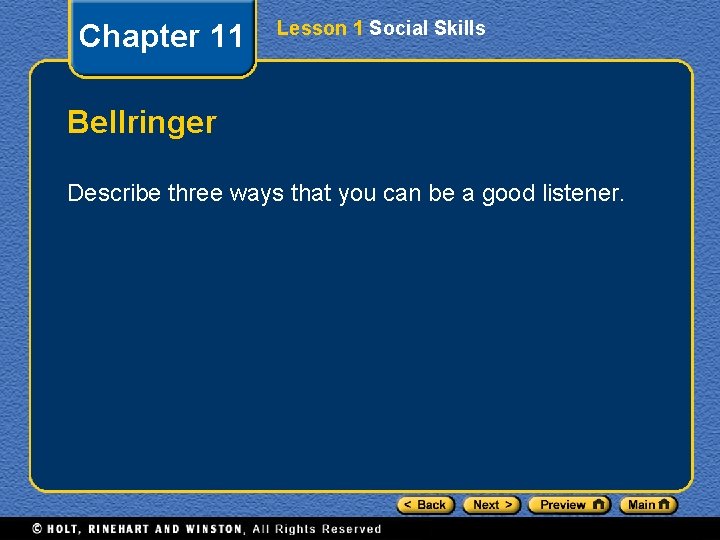 Chapter 11

Lesson 1 Social Skills

Bellringer

Describe three ways that you can be a good listener.

< Back Next > Preview Main

© HOLT, RINEHART AND WINSTON, All Rights Reserved